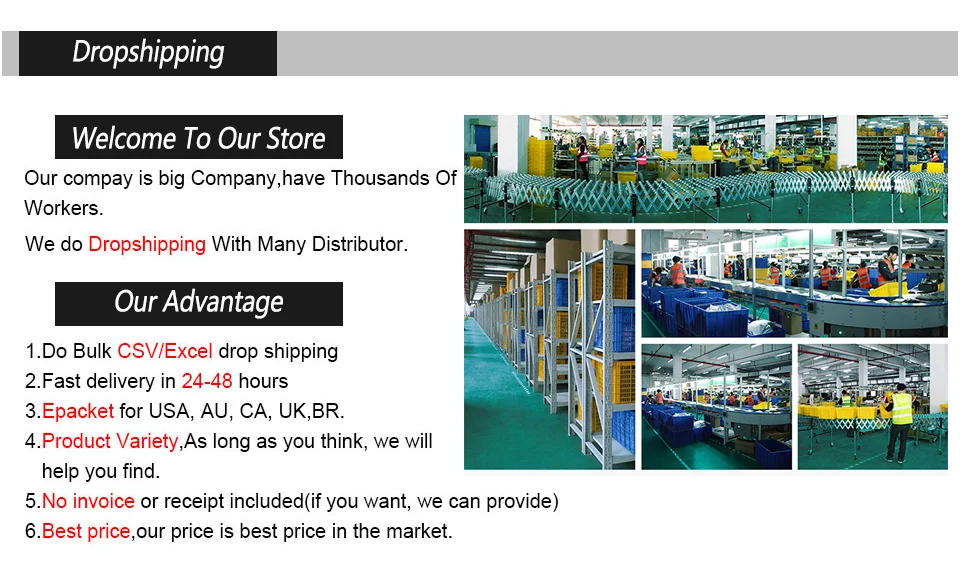 Dropshipping

Welcome To Our Store

Our compay is big Company,have Thousands Of Workers.

We do Dropshipping With Many Distributor.

Our Advantage

1.Do Bulk CSV/Excel drop shipping
2.Fast delivery in 24-48 hours
3.Epacket for USA, AU, CA, UK,BR.
4.Product Variety,As long as you think, we will help you find.
5.No invoice or receipt included(if you want, we can provide)
6.Best price,our price is best price in the market.